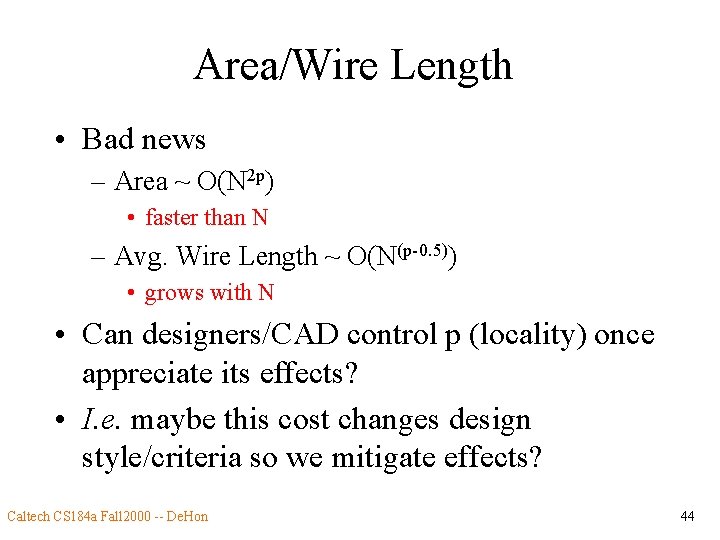 Area/Wire Length

• Bad news
– Area ~ $O(N^{2p})$
• faster than N
– Avg. Wire Length ~ $O(N^{(p-0.5)})$
• grows with N
• Can designers/CAD control p (locality) once appreciate its effects?
• I.e. maybe this cost changes design style/criteria so we mitigate effects?

Caltech CS184a Fall2000 -- DeHon

44